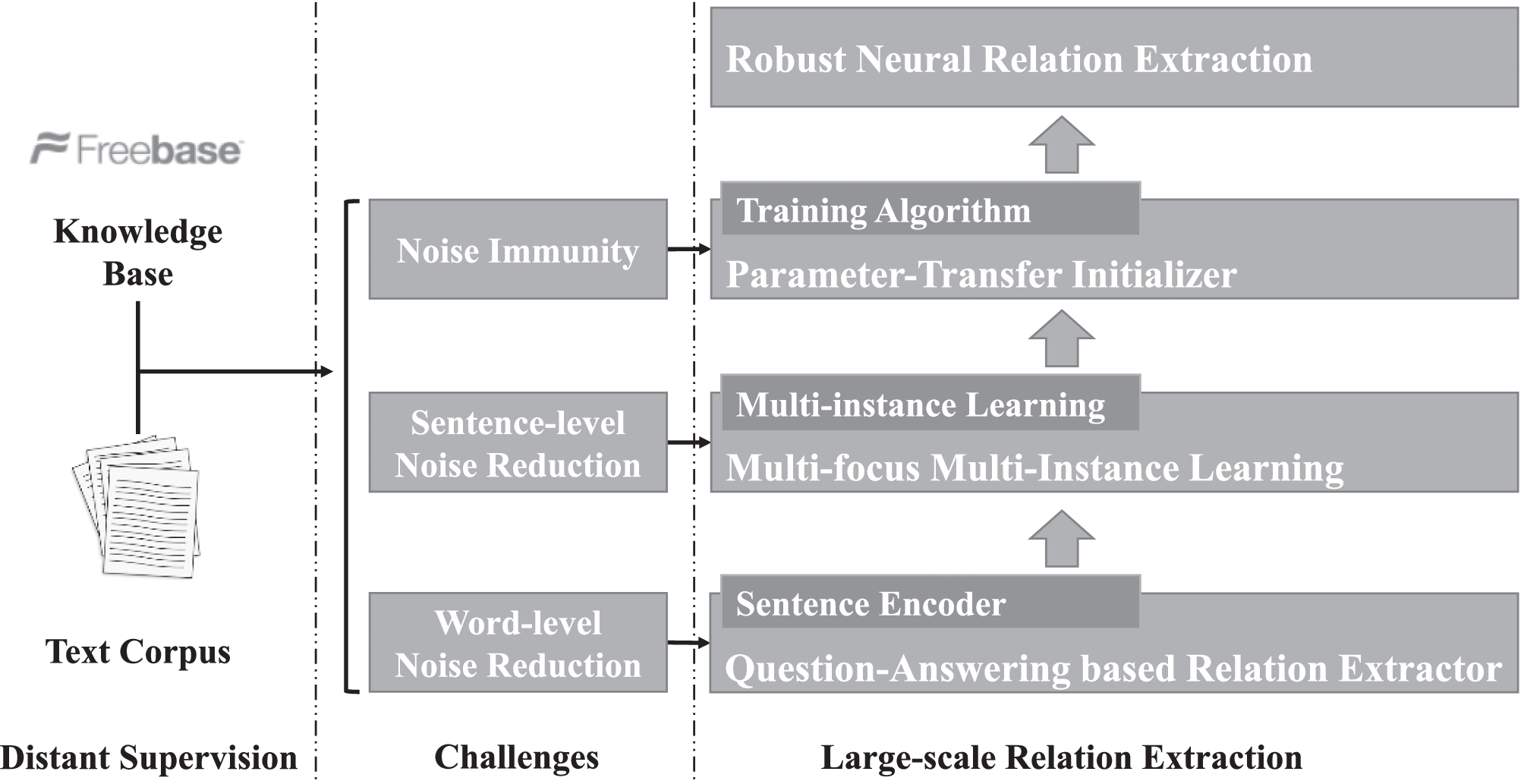 Freebase

Knowledge Base

Text Corpus

Distant Supervision

Noise Immunity

Sentence-level Noise Reduction

Word-level Noise Reduction

Challenges

Robust Neural Relation Extraction

Training Algorithm

Parameter-Transfer Initializer

Multi-instance Learning

Multi-focus Multi-Instance Learning

Sentence Encoder

Question-Answering based Relation Extractor

Large-scale Relation Extraction